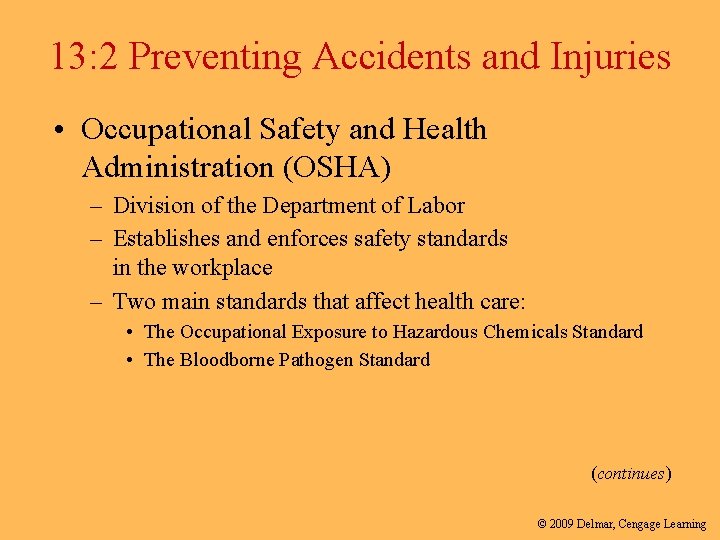 13:2 Preventing Accidents and Injuries

• Occupational Safety and Health Administration (OSHA)
  – Division of the Department of Labor
  – Establishes and enforces safety standards in the workplace
  – Two main standards that affect health care:
    • The Occupational Exposure to Hazardous Chemicals Standard
    • The Bloodborne Pathogen Standard

(continues)

© 2009 Delmar, Cengage Learning